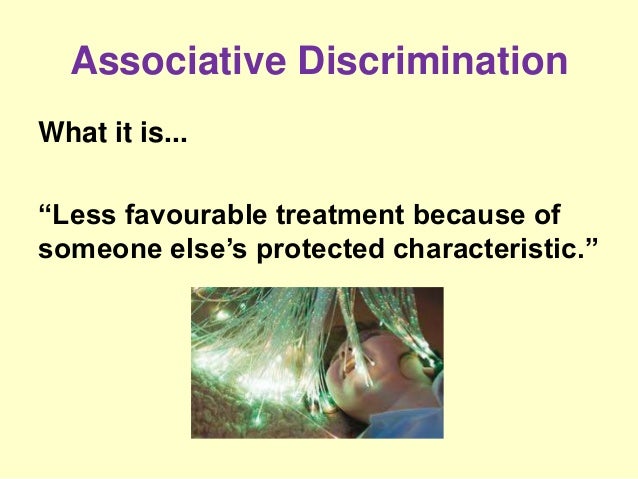 Associative Discrimination

What it is...

“Less favourable treatment because of someone else’s protected characteristic.”